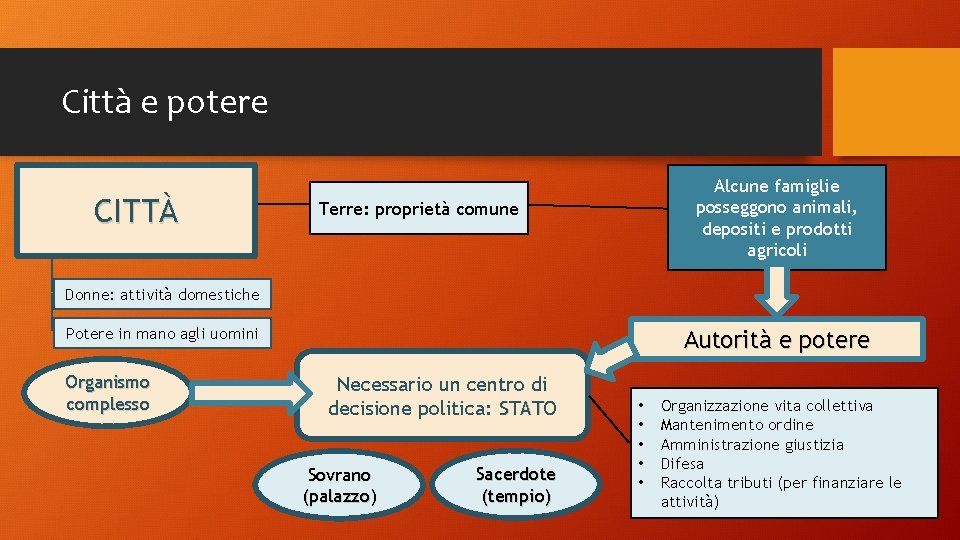 Città e potere

CITTÀ

Terre: proprietà comune

Alcune famiglie posseggono animali, depositi e prodotti agricoli

Donne: attività domestiche

Potere in mano agli uomini

Autorità e potere

Organismo complesso

Necessario un centro di decisione politica: STATO

- Organizzazione vita collettiva
- Mantenimento ordine
- Amministrazione giustizia
- Difesa
- Raccolta tributi (per finanziare le attività)

Sovrano (palazzo)

Sacerdote (tempio)